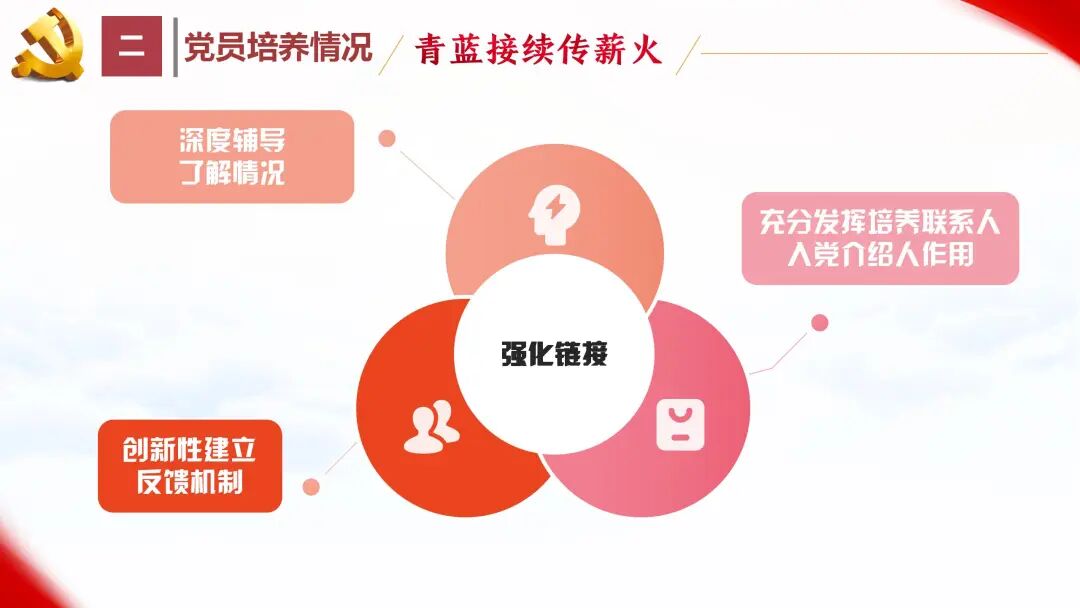 二 党员培养情况 青蓝接续传薪火

深度辅导
了解情况

充分发挥培养联系人
入党介绍人作用

强化链接

创新性建立
反馈机制